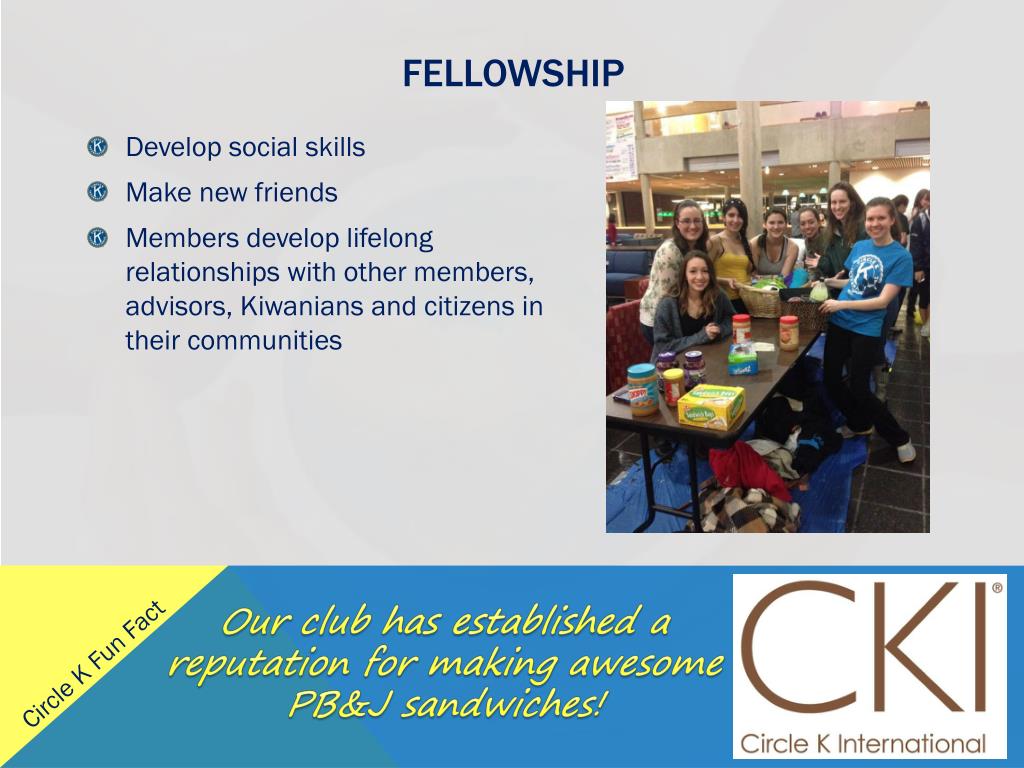 FELLOWSHIP

Develop social skills

Make new friends

Members develop lifelong relationships with other members, advisors, Kiwanians and citizens in their communities

Circle K Fun Fact

Our club has established a reputation for making awesome PB&J sandwiches!

CKI®
Circle K International